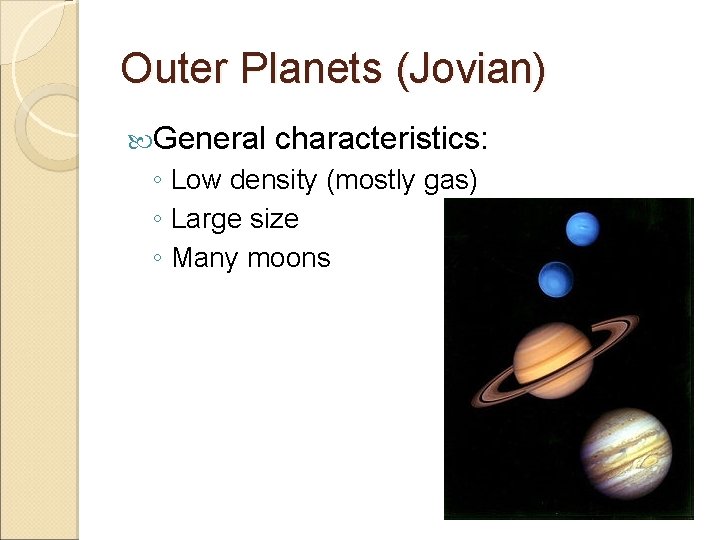 Outer Planets (Jovian)

General characteristics:

◦ Low density (mostly gas)
◦ Large size
◦ Many moons